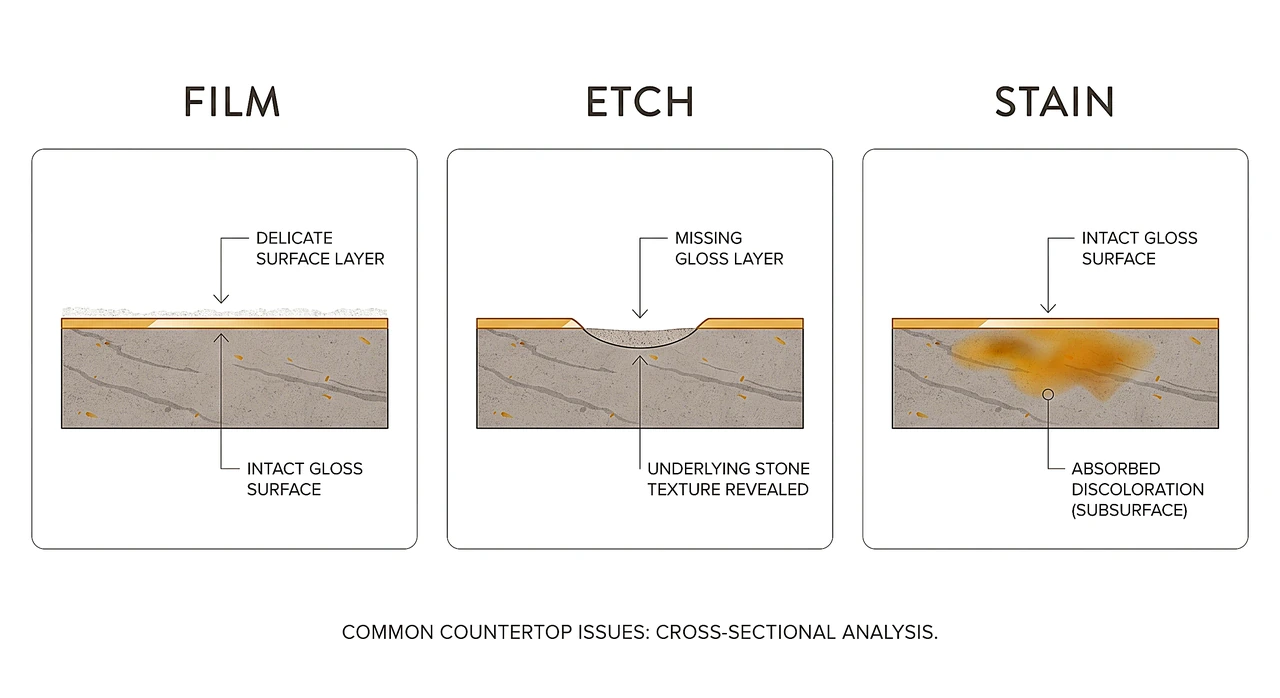 FILM

DELICATE SURFACE LAYER

INTACT GLOSS SURFACE

ETCH

MISSING GLOSS LAYER

UNDERLYING STONE TEXTURE REVEALED

STAIN

INTACT GLOSS SURFACE

ABSORBED DISCOLORATION (SUBSURFACE)

COMMON COUNTERTOP ISSUES: CROSS-SECTIONAL ANALYSIS.